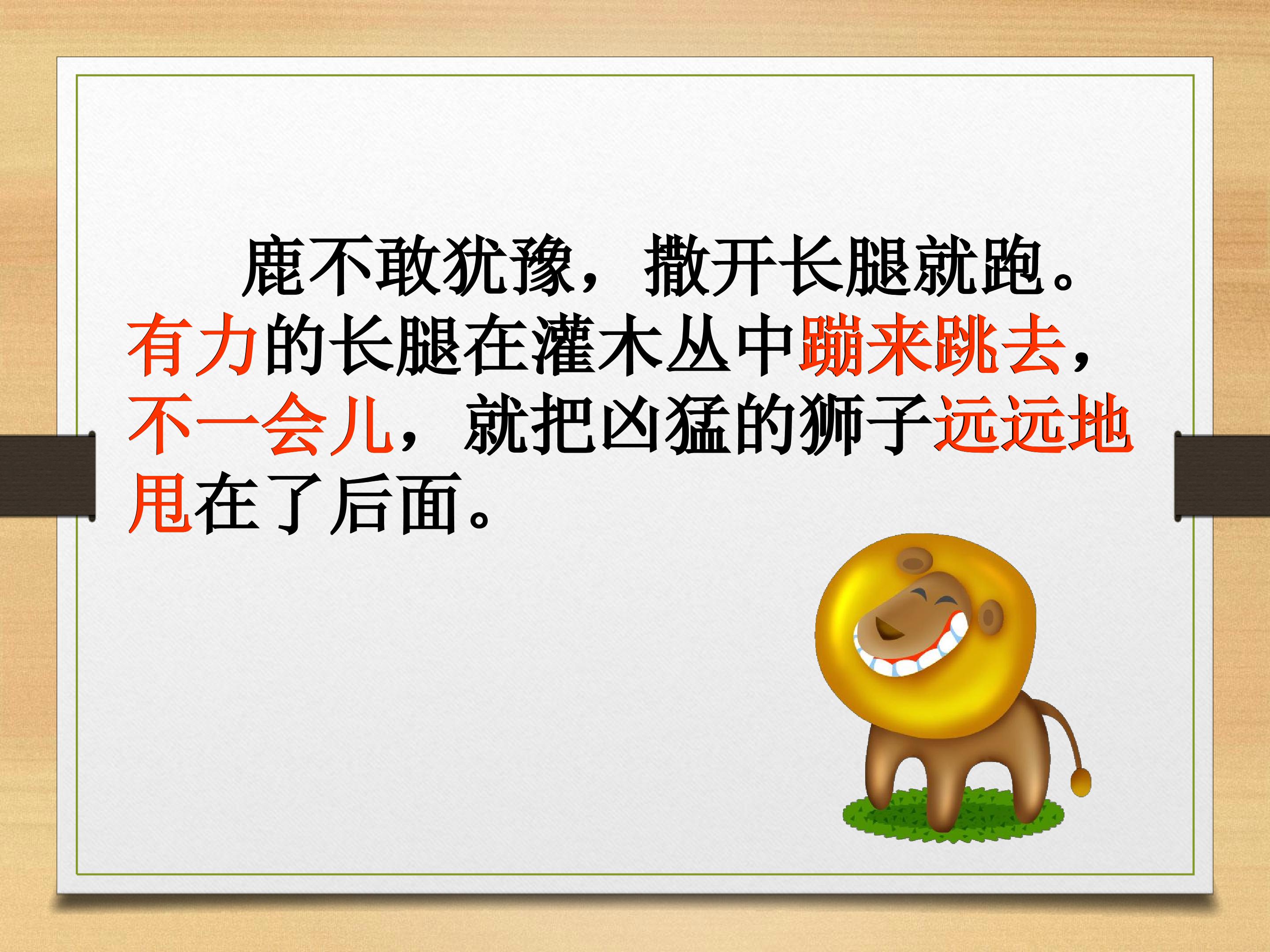 鹿不敢犹豫，撒开长腿就跑。有力的长腿在灌木丛中蹦来跳去，不一会儿，就把凶猛的狮子远远地甩在了后面。